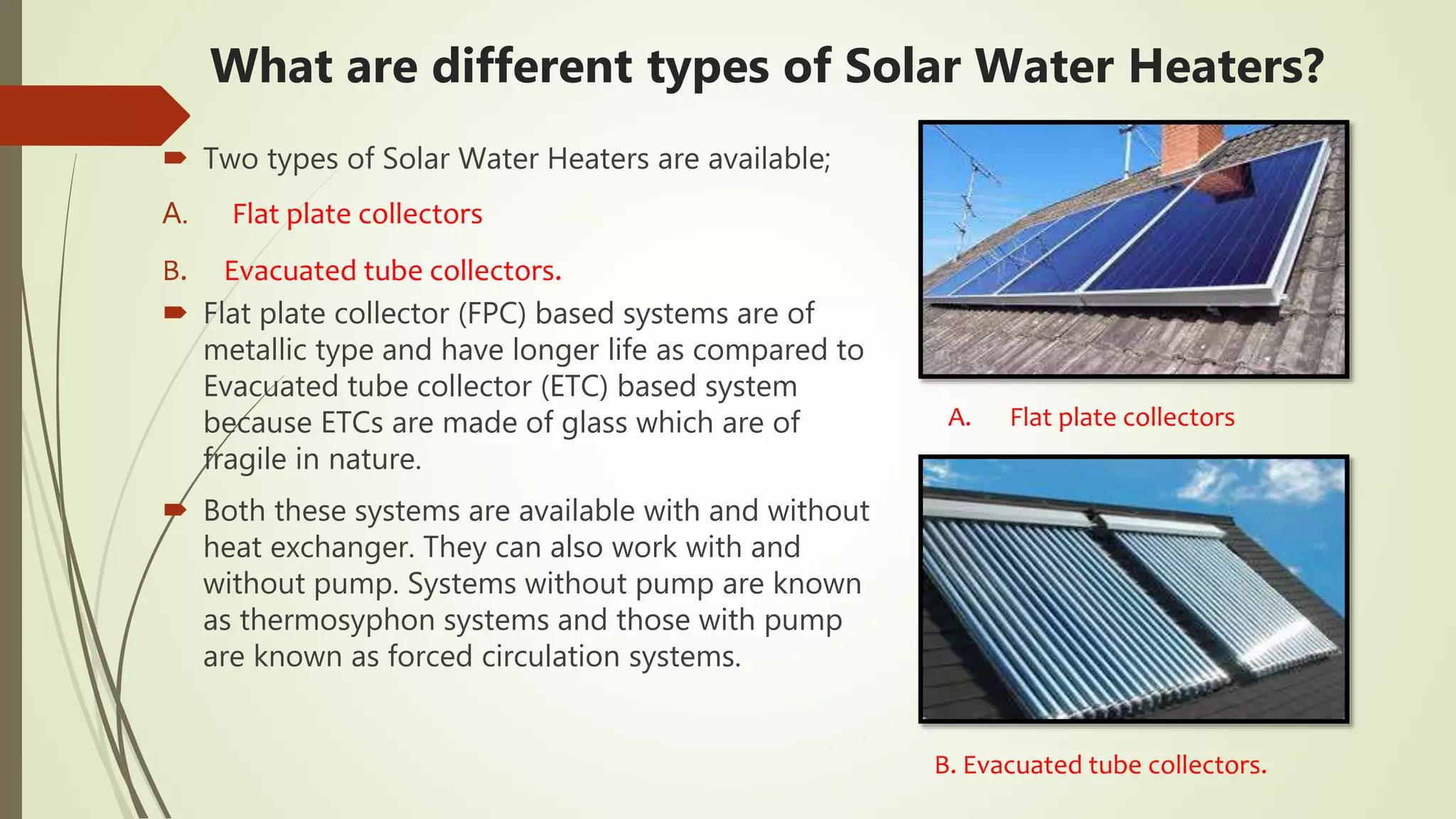 What are different types of Solar Water Heaters?

Two types of Solar Water Heaters are available;

A. Flat plate collectors

B. Evacuated tube collectors.

Flat plate collector (FPC) based systems are of metallic type and have longer life as compared to Evacuated tube collector (ETC) based system because ETCs are made of glass which are of fragile in nature.

Both these systems are available with and without heat exchanger. They can also work with and without pump. Systems without pump are known as thermosyphon systems and those with pump are known as forced circulation systems.

A. Flat plate collectors

B. Evacuated tube collectors.